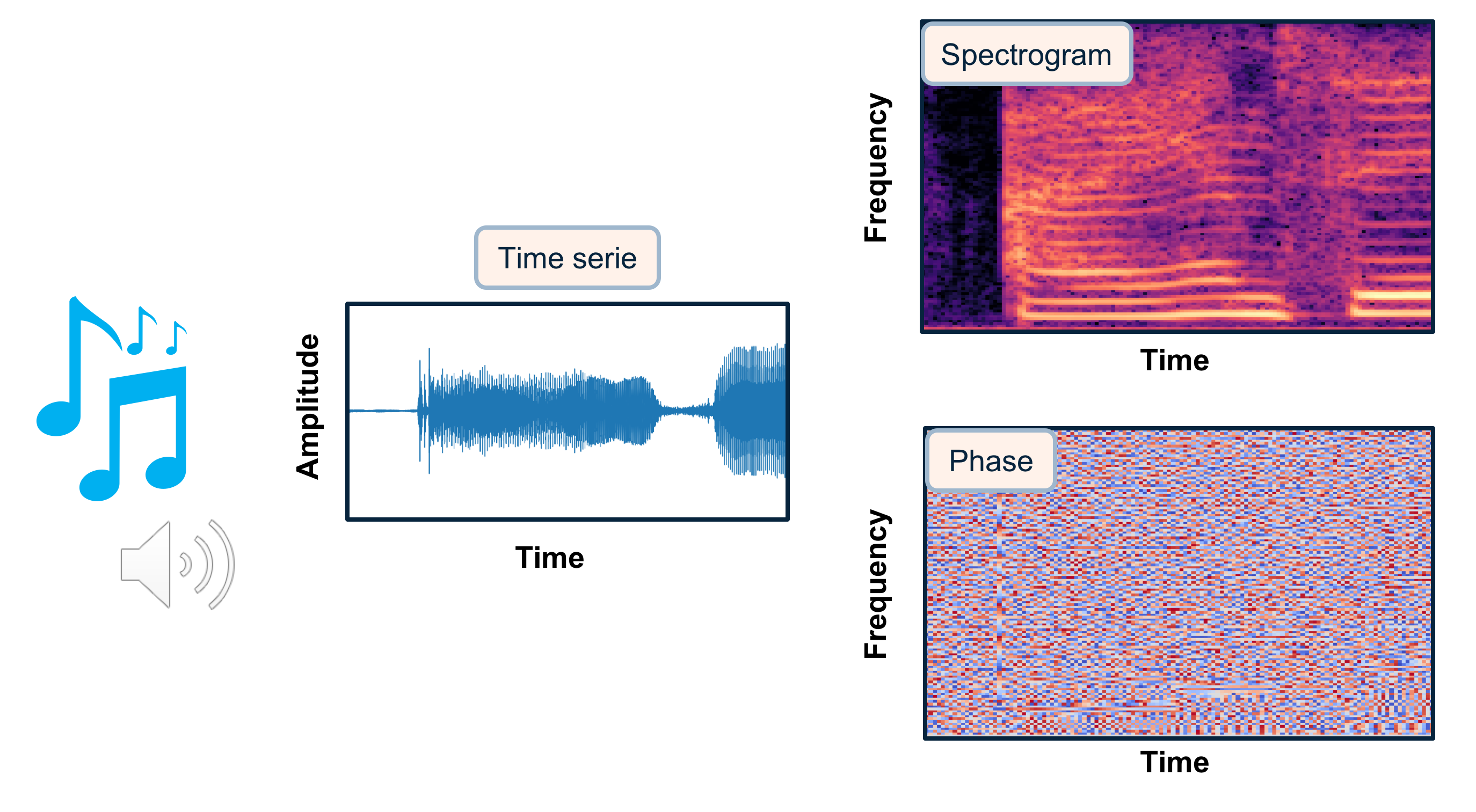 Time serie

Amplitude

Time

Spectrogram

Frequency

Time

Phase

Frequency

Time